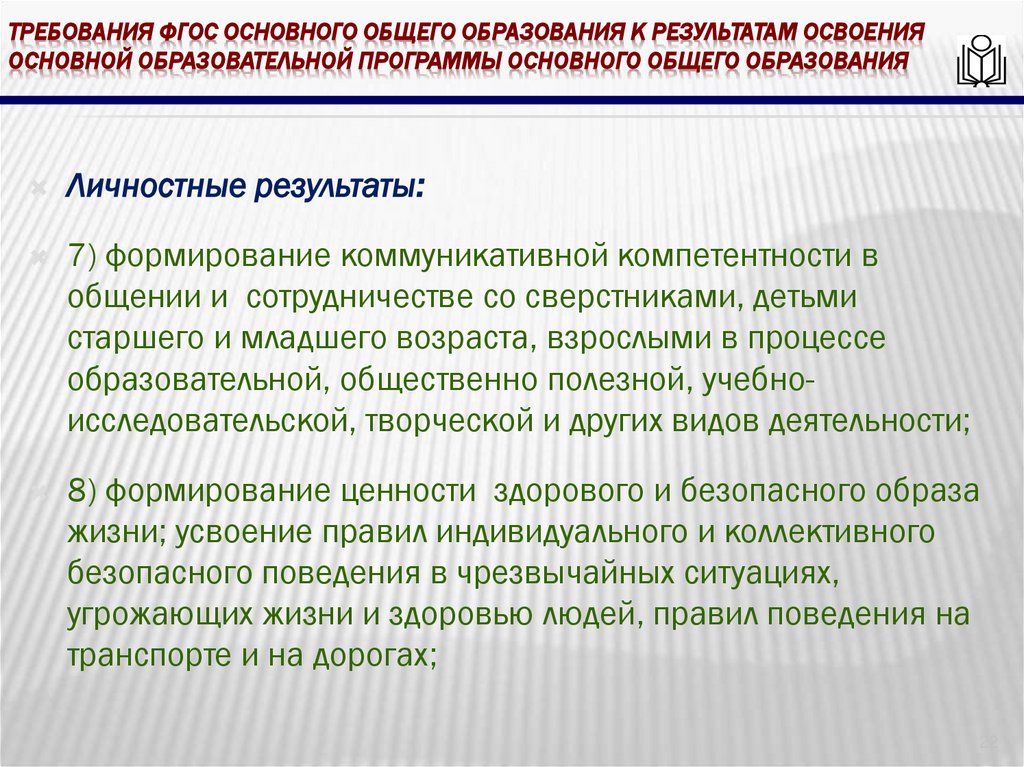 ТРЕБОВАНИЯ ФГОС ОСНОВНОГО ОБЩЕГО ОБРАЗОВАНИЯ К РЕЗУЛЬТАТАМ ОСВОЕНИЯ ОСНОВНОЙ ОБРАЗОВАТЕЛЬНОЙ ПРОГРАММЫ ОСНОВНОГО ОБЩЕГО ОБРАЗОВАНИЯ

Личностные результаты:

7) формирование коммуникативной компетентности в общении и сотрудничестве со сверстниками, детьми старшего и младшего возраста, взрослыми в процессе образовательной, общественно полезной, учебно-исследовательской, творческой и других видов деятельности;

8) формирование ценности здорового и безопасного образа жизни; усвоение правил индивидуального и коллективного безопасного поведения в чрезвычайных ситуациях, угрожающих жизни и здоровью людей, правил поведения на транспорте и на дорогах;

22